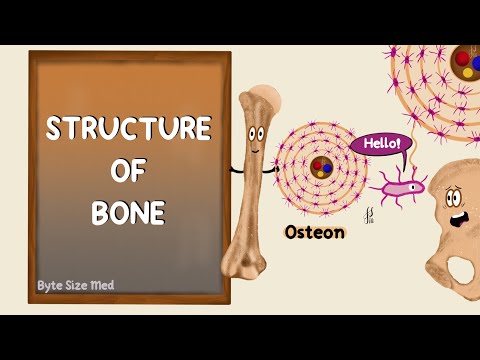 STRUCTURE
OF
BONE

Byte Size Med

Hello!

Osteon